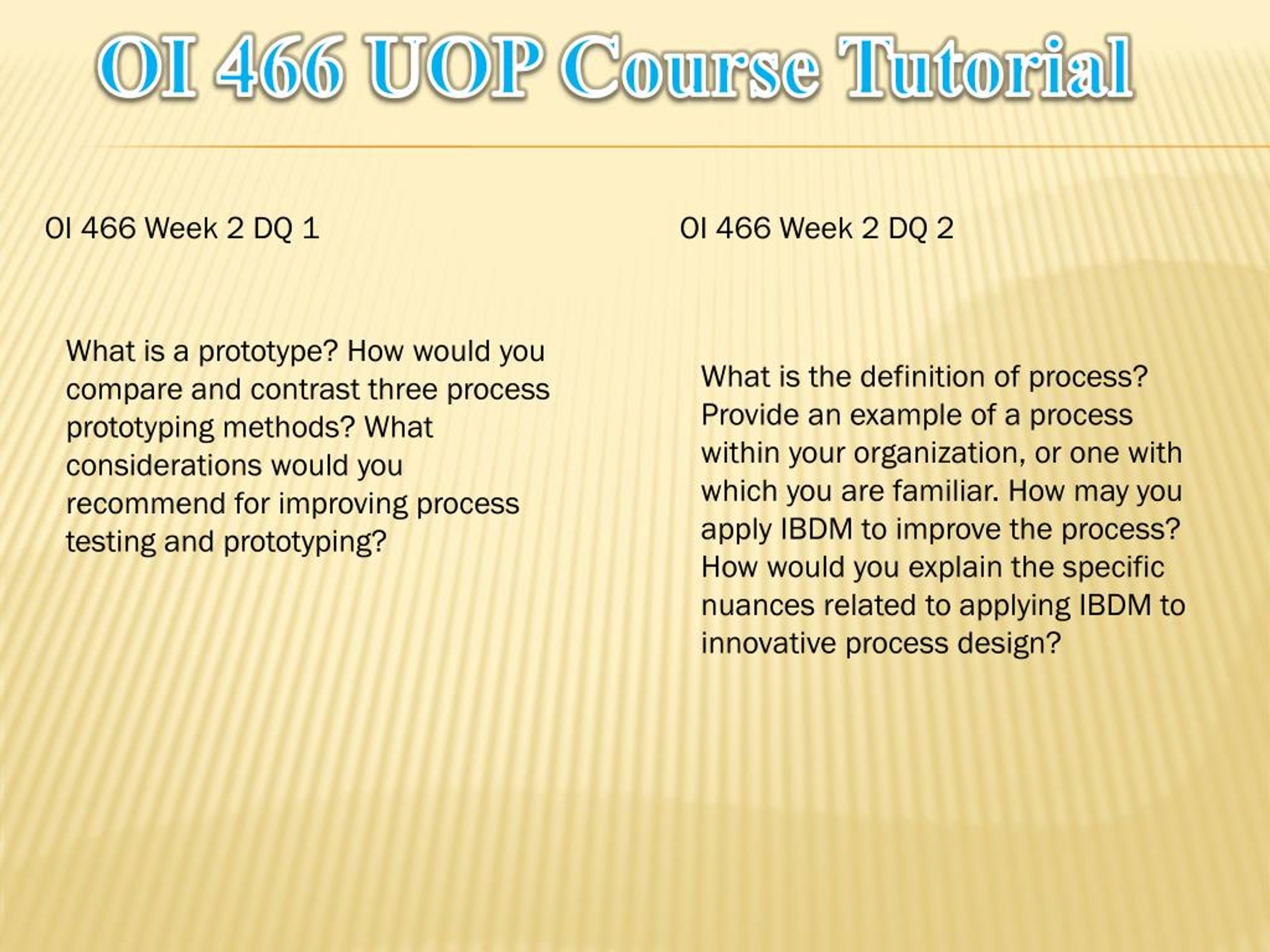 OI 466 UOP Course Tutorial

OI 466 Week 2 DQ 1

What is a prototype? How would you compare and contrast three process prototyping methods? What considerations would you recommend for improving process testing and prototyping?

OI 466 Week 2 DQ 2

What is the definition of process? Provide an example of a process within your organization, or one with which you are familiar. How may you apply IBDM to improve the process? How would you explain the specific nuances related to applying IBDM to innovative process design?